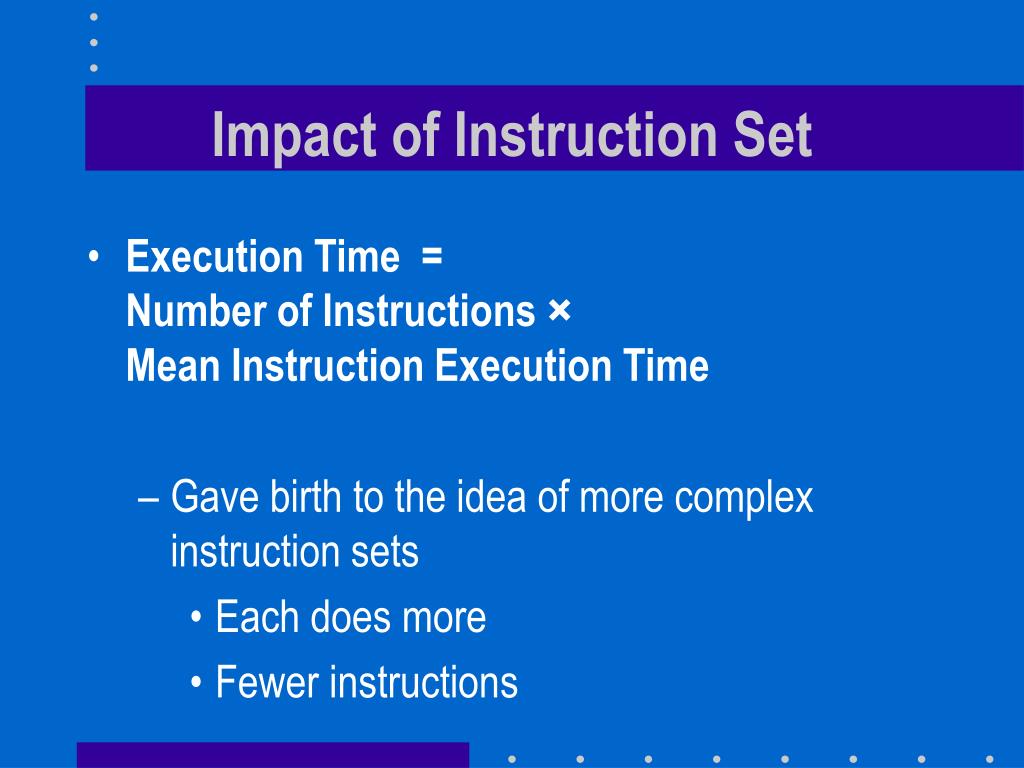 Impact of Instruction Set

• Execution Time = Number of Instructions × Mean Instruction Execution Time

– Gave birth to the idea of more complex instruction sets

• Each does more

• Fewer instructions